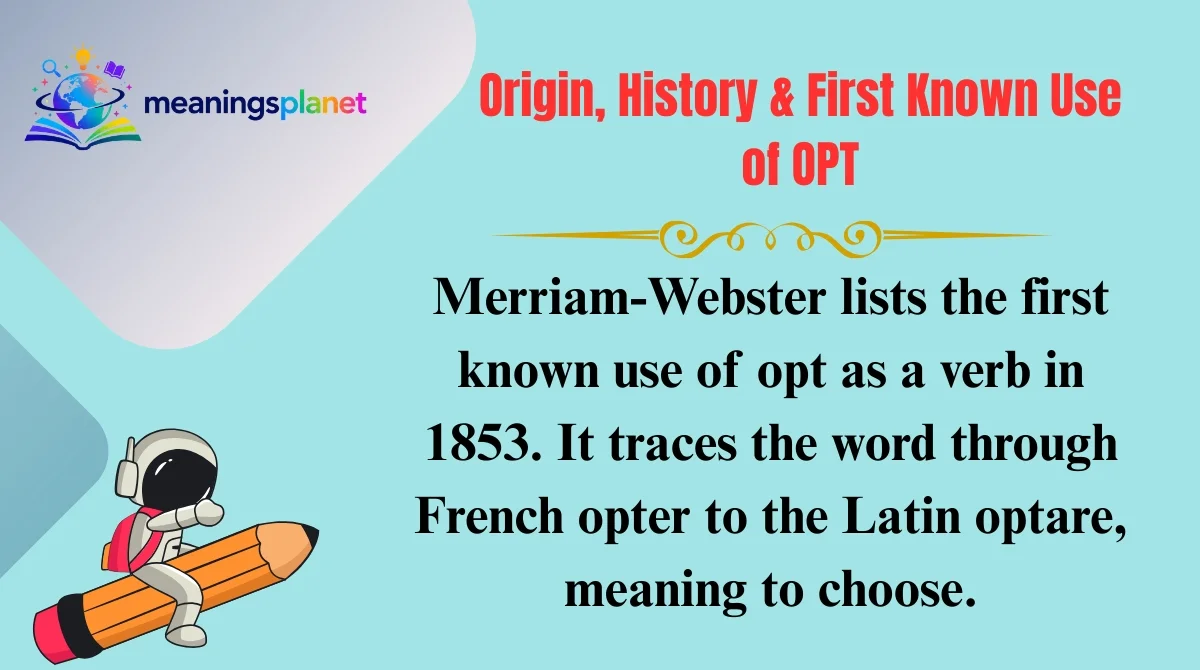 meaningsplanet

Origin, History & First Known Use of OPT

Merriam-Webster lists the first known use of opt as a verb in 1853. It traces the word through French opter to the Latin optare, meaning to choose.